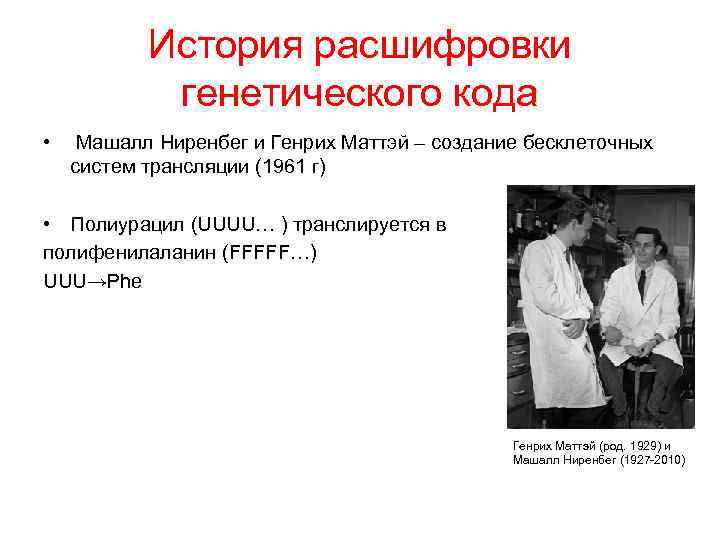 История расшифровки генетического кода

• Машалл Ниренбег и Генрих Маттэй – создание бесклеточных систем трансляции (1961 г)

• Полиурацил (UUUU… ) транслируется в полифенилаланин (FFFFF…)
UUU→Phe

Генрих Маттэй (род. 1929) и Машалл Ниренбег (1927-2010)